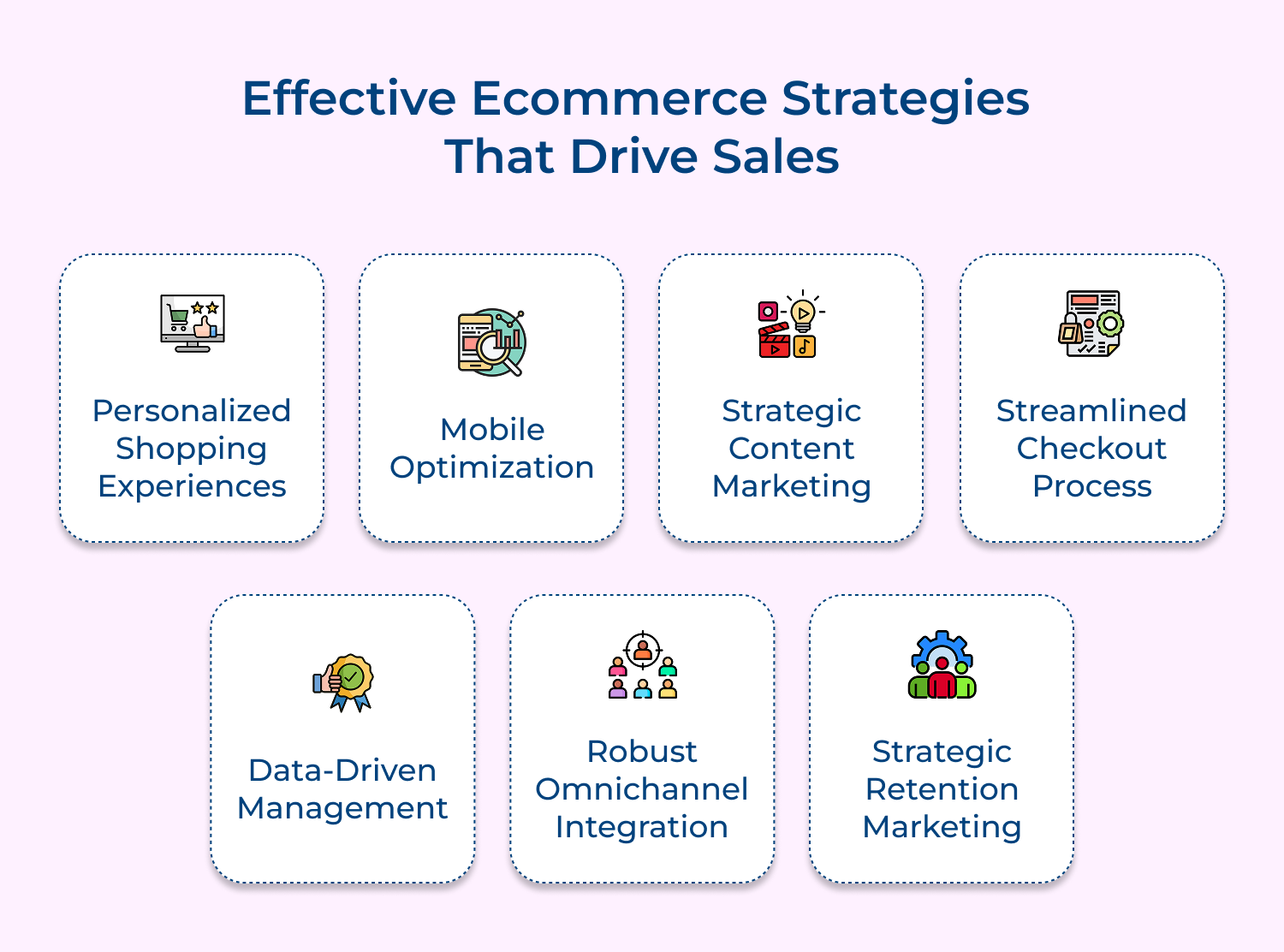 Effective Ecommerce Strategies That Drive Sales

Personalized Shopping Experiences

Mobile Optimization

Strategic Content Marketing

Streamlined Checkout Process

Data-Driven Management

Robust Omnichannel Integration

Strategic Retention Marketing